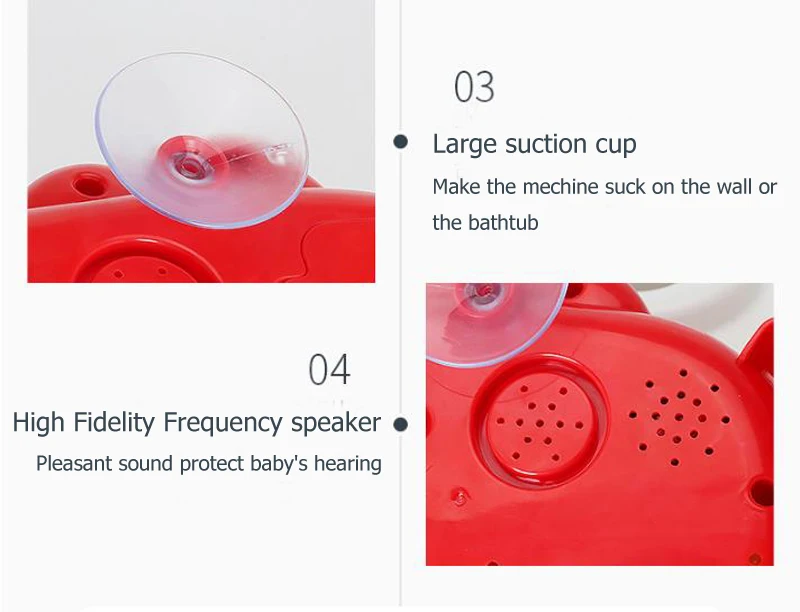 03

Large suction cup

Make the mechine suck on the wall or the bathtub

04

High Fidelity Frequency speaker

Pleasant sound protect baby's hearing